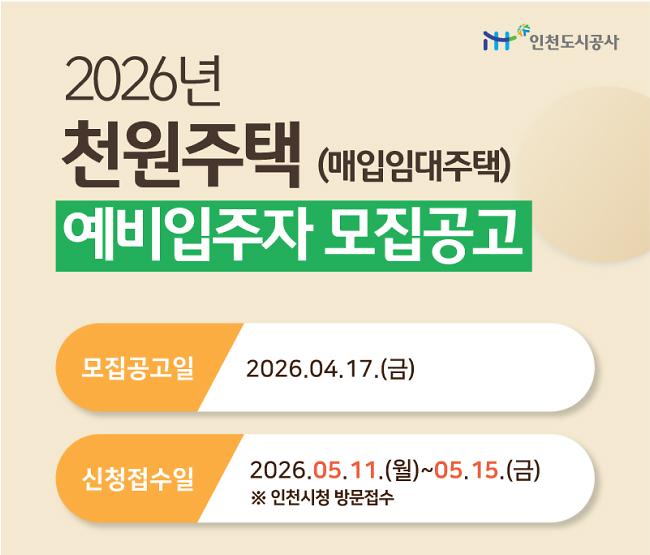 iH 인천도시공사

2026년

천원주택 (매입임대주택)

예비입주자 모집공고

모집공고일 2026.04.17.(금)

신청접수일 2026.05.11.(월)~05.15.(금)
※ 인천시청 방문접수